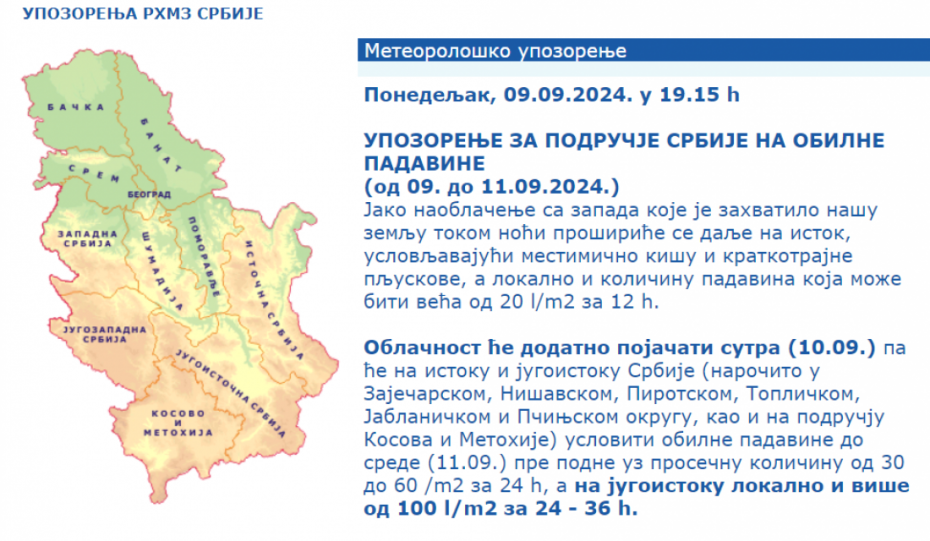 УПОЗОРЕЊА РХМЗ СРБИЈЕ

БАЧКА
БАНАТ
СРЕМ
БЕОГРАД
ЗАПАДНА СРБИЈА
ШУМАДИЈА
ПОМОРАВЉЕ
ИСТОЧНА СРБИЈА
ЈУГОЗАПАДНА СРБИЈА
ЈУГОИСТОЧНА СРБИЈА
КОСОВО И МЕТОХИЈА

Метеоролошко упозорење

Понедељак, 09.09.2024. у 19.15 h

УПОЗОРЕЊЕ ЗА ПОДРУЧЈЕ СРБИЈЕ НА ОБИЛНЕ ПАДАВИНЕ
(од 09. до 11.09.2024.)
Јако наоблачење са запада које је захватило нашу земљу током ноћи прошириће се даље на исток, условљавајући местимично кишу и краткотрајне пљускове, а локално и количину падавина која може бити већа од 20 l/m2 за 12 h.

Облачност ће додатно појачати сутра (10.09.) па ће на истоку и југоистоку Србије (нарочито у Зајечарском, Нишавском, Пиротском, Топличком, Јабланичком и Пчињском округу, као и на подручју Косова и Метохије) условити обилне падавине до среде (11.09.) пре подне уз просечну количину од 30 до 60 /m2 за 24 h, а на југоистоку локално и више од 100 l/m2 за 24 - 36 h.